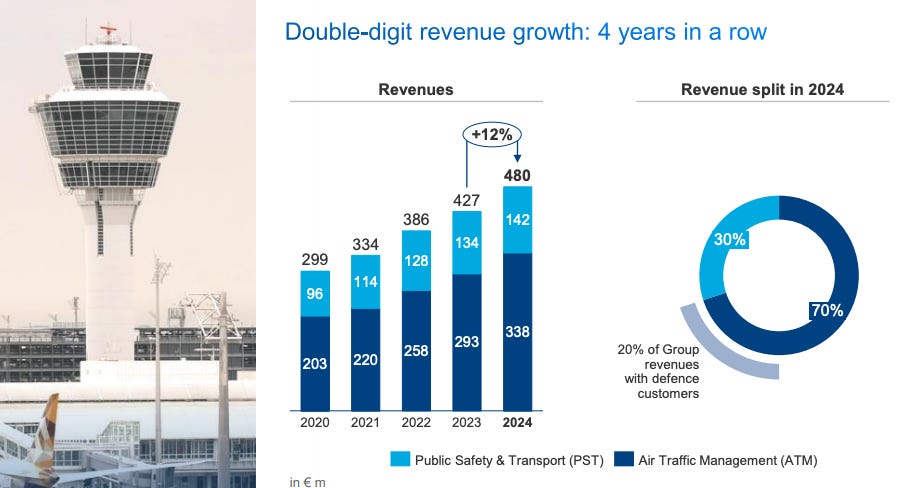 Double-digit revenue growth: 4 years in a row

Revenues

+12%

299
96
203
2020

334
114
220
2021

386
128
258
2022

427
134
293
2023

480
142
338
2024

Revenue split in 2024

30%

70%

20% of Group revenues with defence customers

Public Safety & Transport (PST)  Air Traffic Management (ATM)

in € m